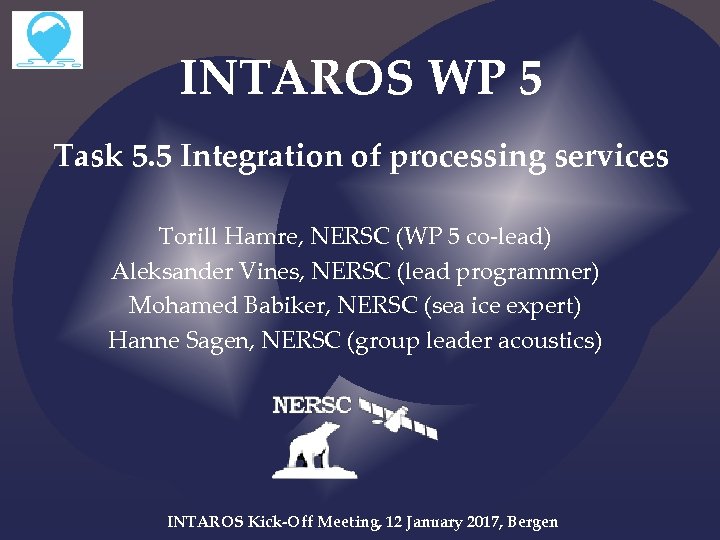 INTAROS WP 5

Task 5.5 Integration of processing services

Torill Hamre, NERSC (WP 5 co-lead)
Aleksander Vines, NERSC (lead programmer)
Mohamed Babiker, NERSC (sea ice expert)
Hanne Sagen, NERSC (group leader acoustics)

NERSC

INTAROS Kick-Off Meeting, 12 January 2017, Bergen